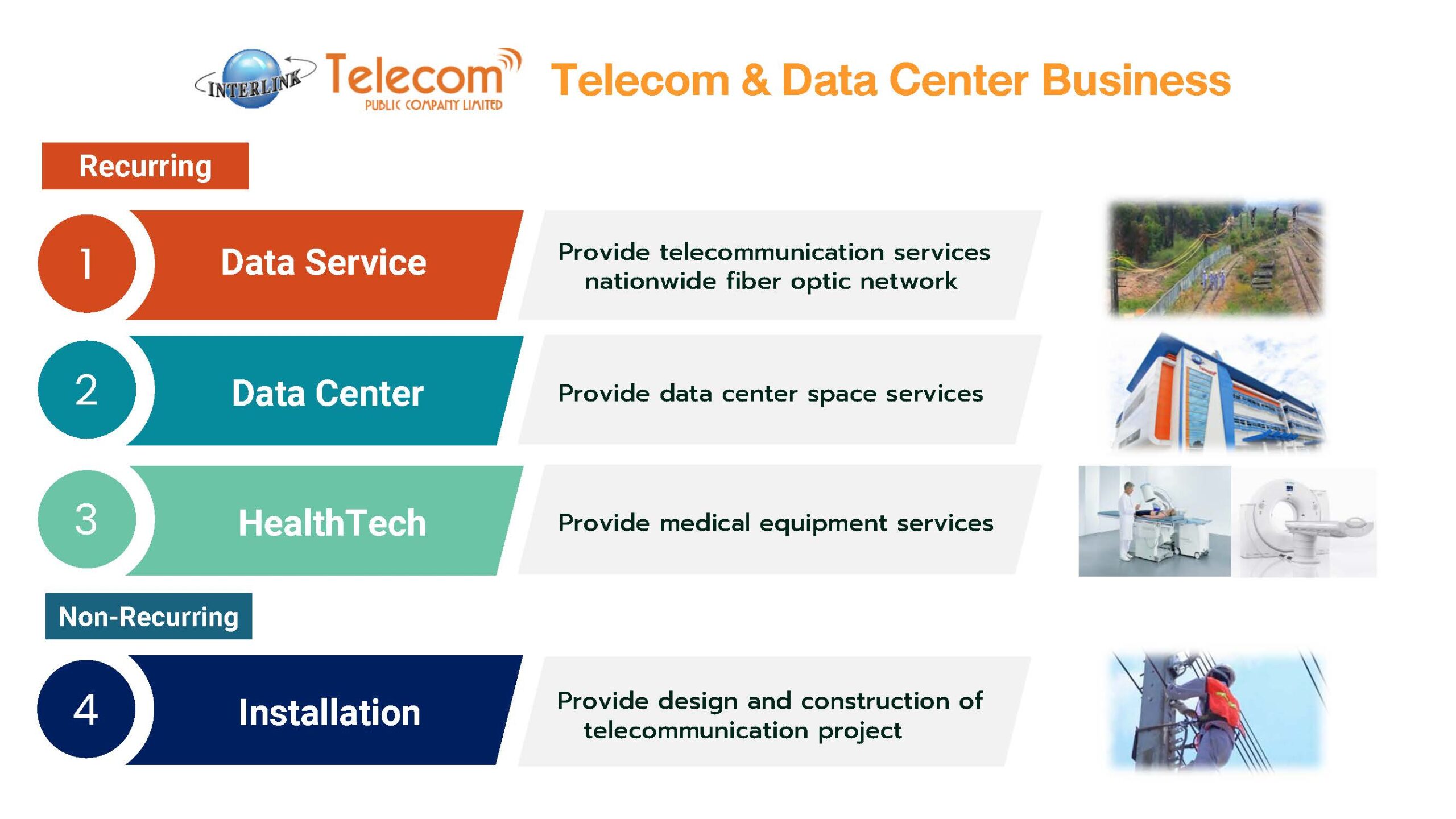 INTERLINK Telecom PUBLIC COMPANY LIMITED

Telecom & Data Center Business

Recurring

1 Data Service

Provide telecommunication services nationwide fiber optic network

2 Data Center

Provide data center space services

3 HealthTech

Provide medical equipment services

Non-Recurring

4 Installation

Provide design and construction of telecommunication project